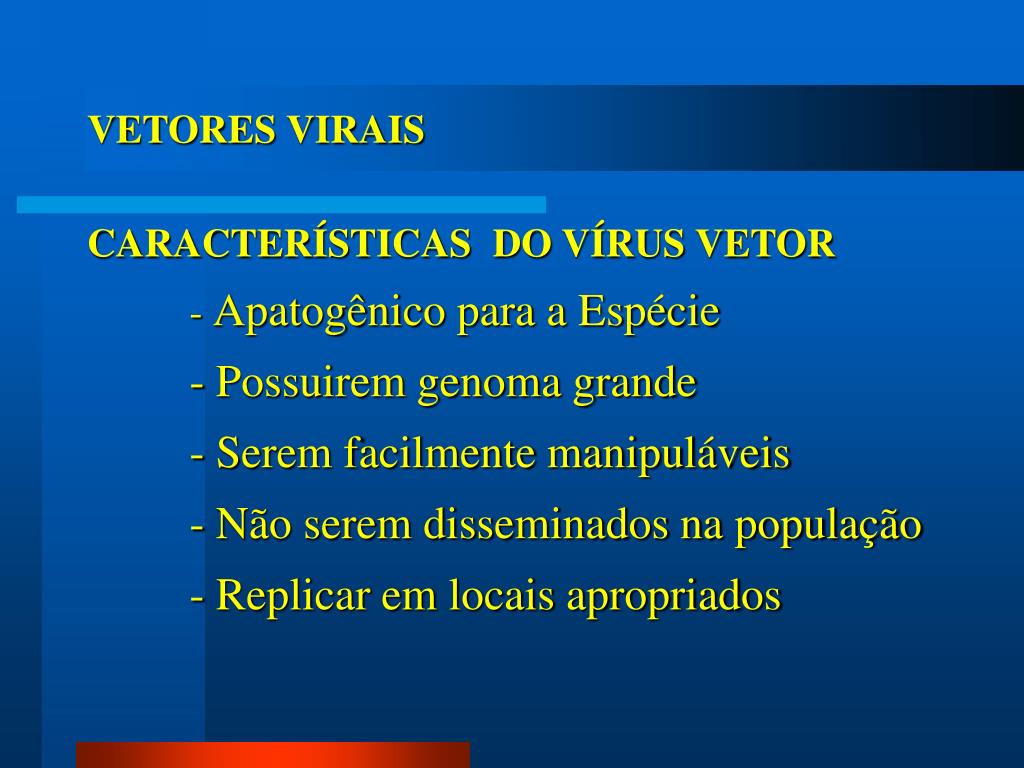 VETORES VIRAIS

CARACTERÍSTICAS DO VÍRUS VETOR

- Apatogênico para a Espécie

- Possuirem genoma grande

- Serem facilmente manipuláveis

- Não serem disseminados na população

- Replicar em locais apropriados